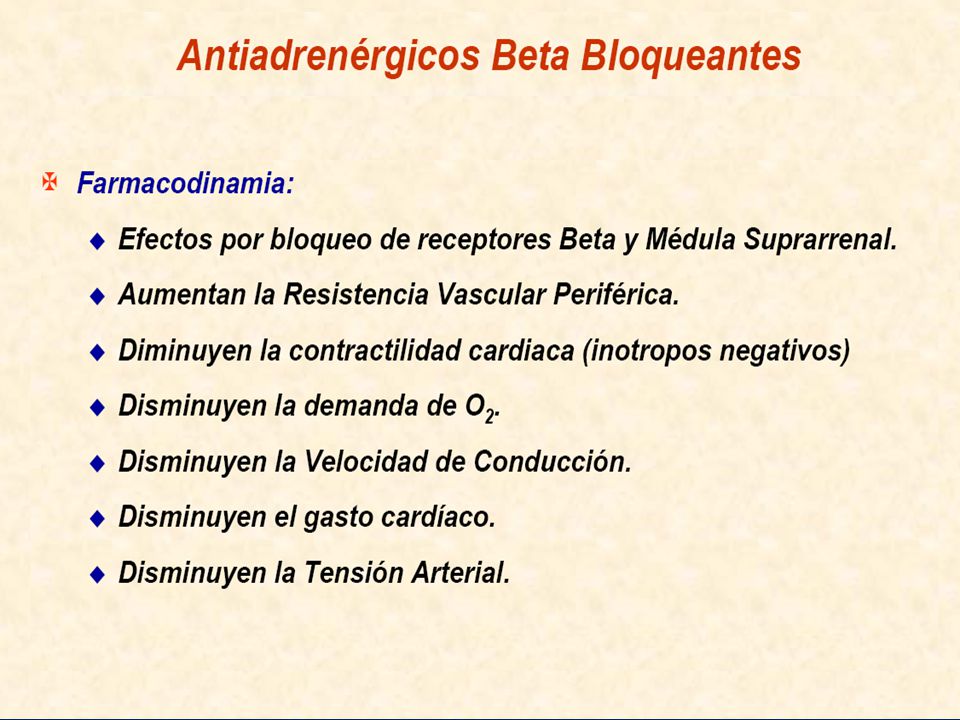 Antiadrenérgicos Beta Bloqueantes

Farmacodinamia:

Efectos por bloqueo de receptores Beta y Médula Suprarrenal.

Aumentan la Resistencia Vascular Periférica.

Diminuyen la contractilidad cardiaca (inotropos negativos)

Disminuyen la demanda de $O_2$.

Disminuyen la Velocidad de Conducción.

Disminuyen el gasto cardíaco.

Disminuyen la Tensión Arterial.